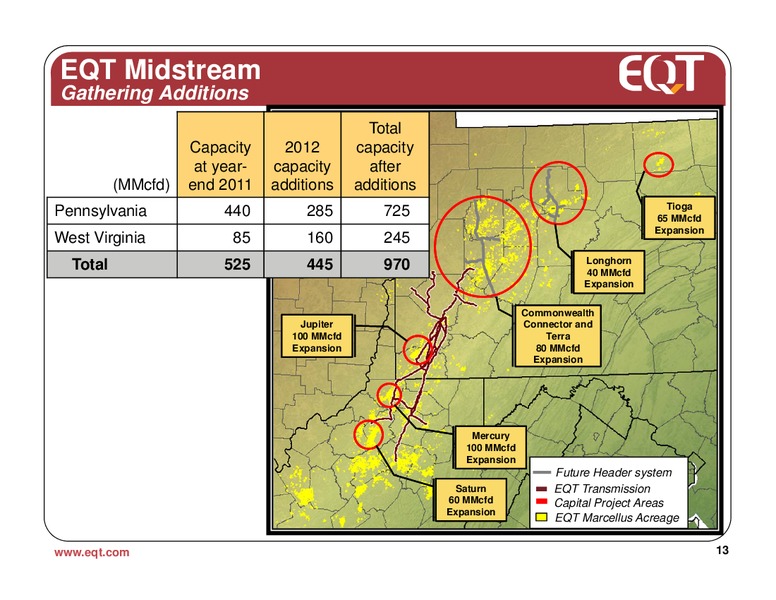 EQT Midstream
Gathering Additions

EQT

| (MMcfd) | Capacity at year-end 2011 | 2012 capacity additions | Total capacity after additions |
|---|---|---|---|
| Pennsylvania | 440 | 285 | 725 |
| West Virginia | 85 | 160 | 245 |
| Total | 525 | 445 | 970 |

Tioga
65 MMcfd
Expansion

Longhorn
40 MMcfd
Expansion

Commonwealth
Connector and
Terra
80 MMcfd
Expansion

Jupiter
100 MMcfd
Expansion

Mercury
100 MMcfd
Expansion

Saturn
60 MMcfd
Expansion

Future Header system
EQT Transmission
Capital Project Areas
EQT Marcellus Acreage

www.eqt.com

13